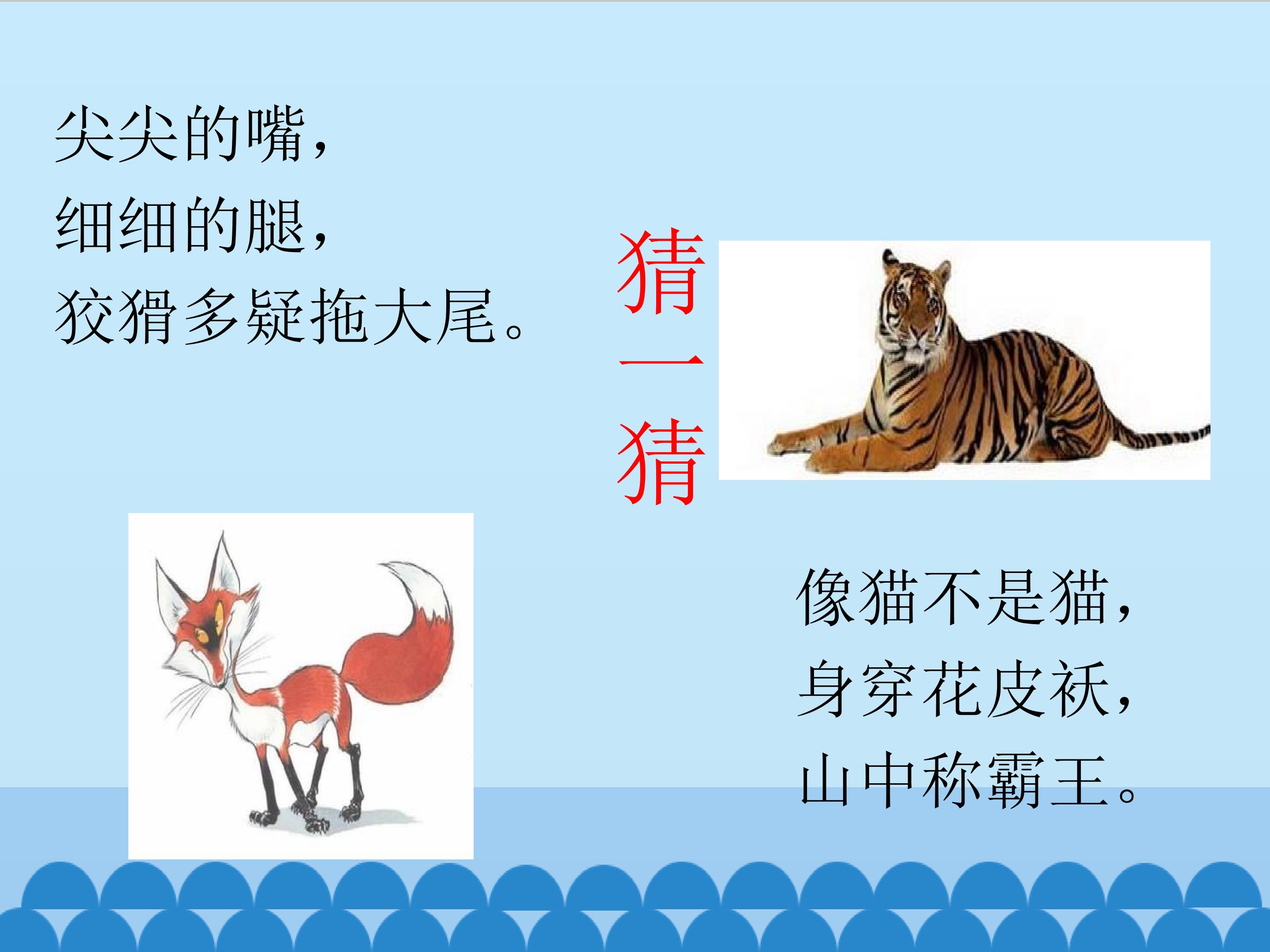 尖尖的嘴，
细细的腿，
狡猾多疑拖大尾。

猜一猜

像猫不是猫，
身穿花皮袄，
山中称霸王。